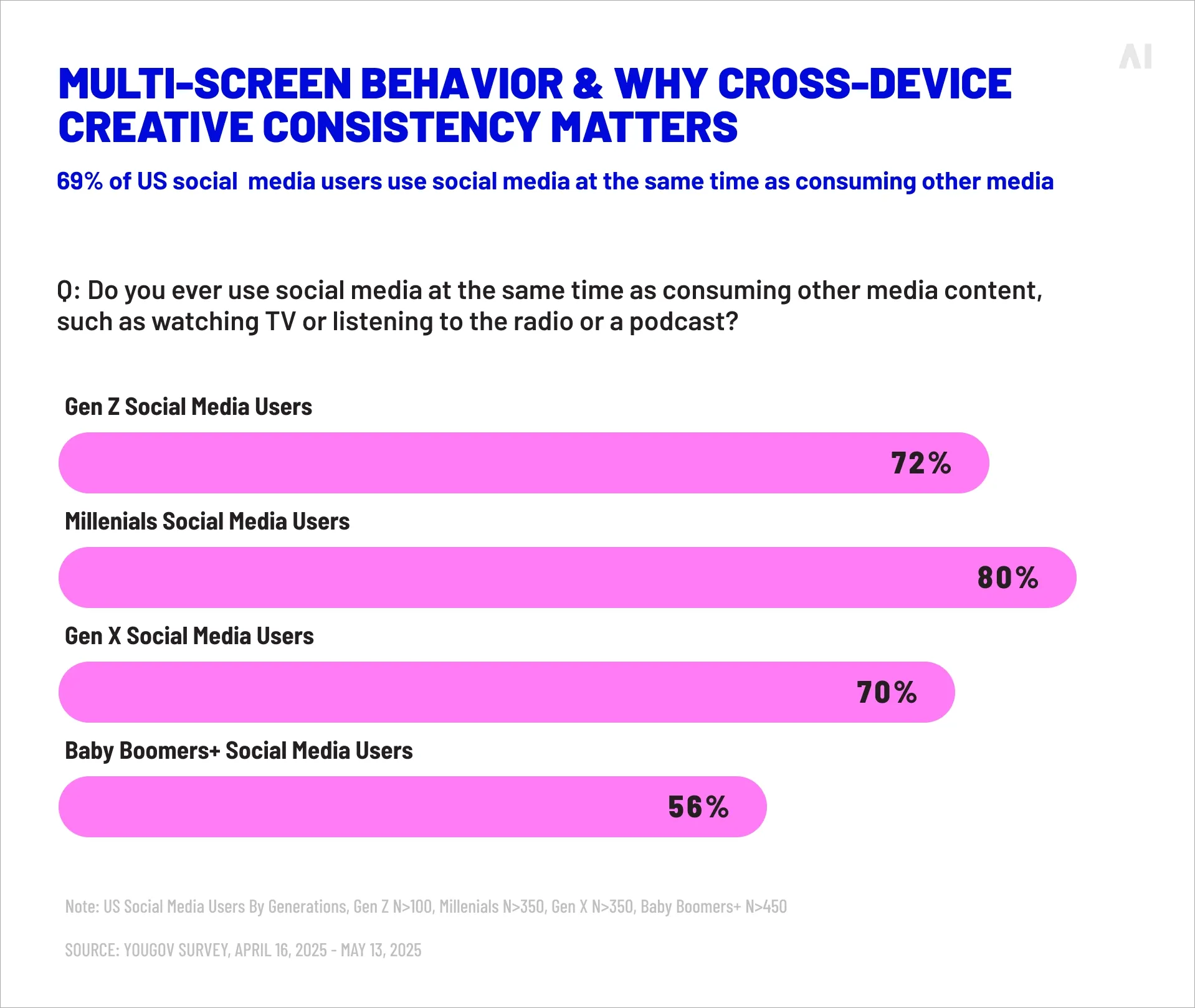 AI

MULTI-SCREEN BEHAVIOR & WHY CROSS-DEVICE CREATIVE CONSISTENCY MATTERS

69% of US social media users use social media at the same time as consuming other media

Q: Do you ever use social media at the same time as consuming other media content, such as watching TV or listening to the radio or a podcast?

Gen Z Social Media Users

72%

Millenials Social Media Users

80%

Gen X Social Media Users

70%

Baby Boomers+ Social Media Users

56%

Note: US Social Media Users By Generations, Gen Z N>100, Millenials N>350, Gen X N>350, Baby Boomers+ N>450

SOURCE: YOUGOV SURVEY, APRIL 16, 2025 - MAY 13, 2025